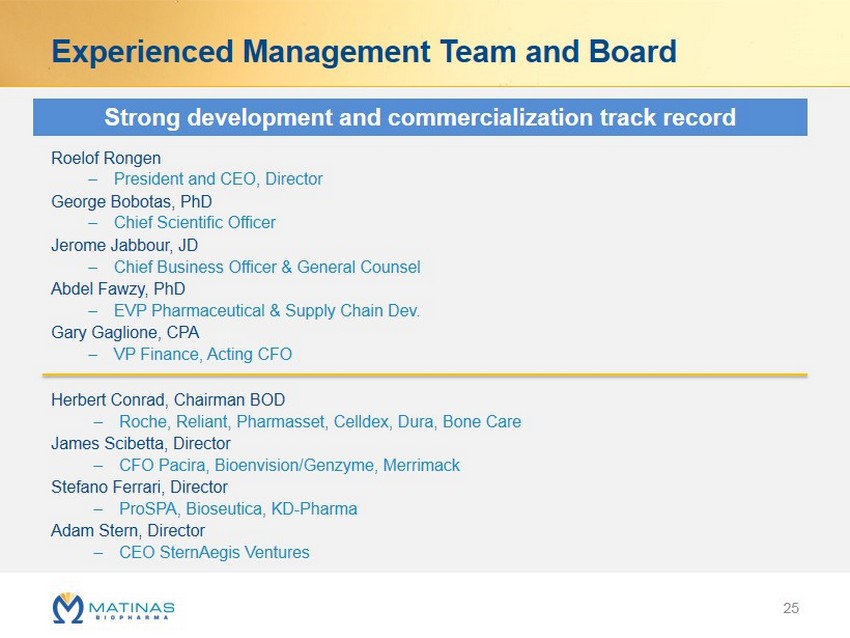 Experienced Management Team and Board

Strong development and commercialization track record

Roelof Rongen
– President and CEO, Director
George Bobotas, PhD
– Chief Scientific Officer
Jerome Jabbour, JD
– Chief Business Officer & General Counsel
Abdel Fawzy, PhD
– EVP Pharmaceutical & Supply Chain Dev.
Gary Gaglione, CPA
– VP Finance, Acting CFO

Herbert Conrad, Chairman BOD
– Roche, Reliant, Pharmasset, Celldex, Dura, Bone Care
James Scibetta, Director
– CFO Pacira, Bioenvision/Genzyme, Merrimack
Stefano Ferrari, Director
– ProSPA, Bioseutica, KD-Pharma
Adam Stern, Director
– CEO SternAegis Ventures

MATINAS BIOPHARMA

25